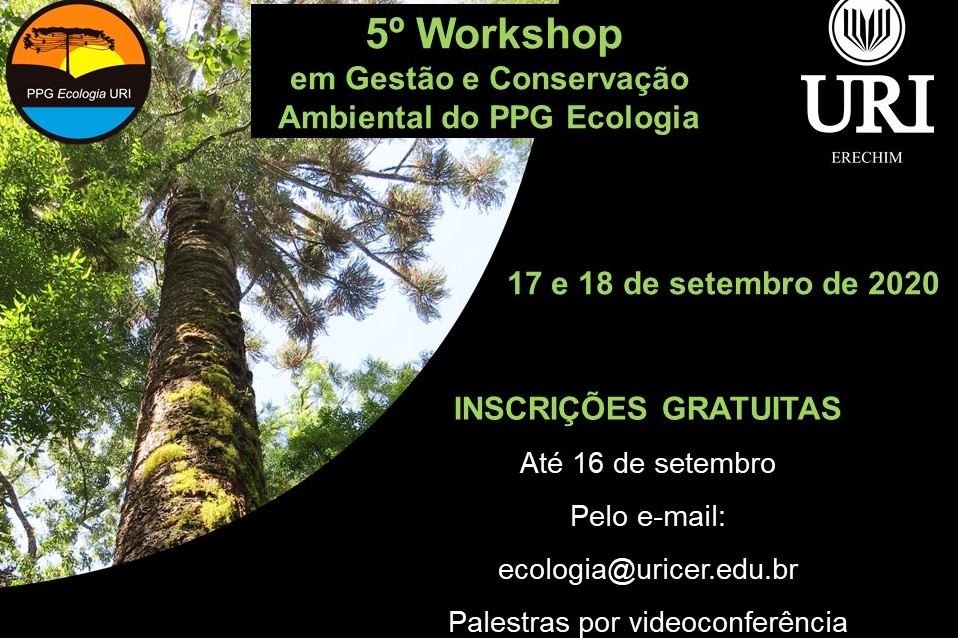 PPG Ecologia URI

5º Workshop
em Gestão e Conservação
Ambiental do PPG Ecologia

URI
ERECHIM

17 e 18 de setembro de 2020

INSCRIÇÕES GRATUITAS
Até 16 de setembro
Pelo e-mail:
ecologia@uricer.edu.br
Palestras por videoconferência